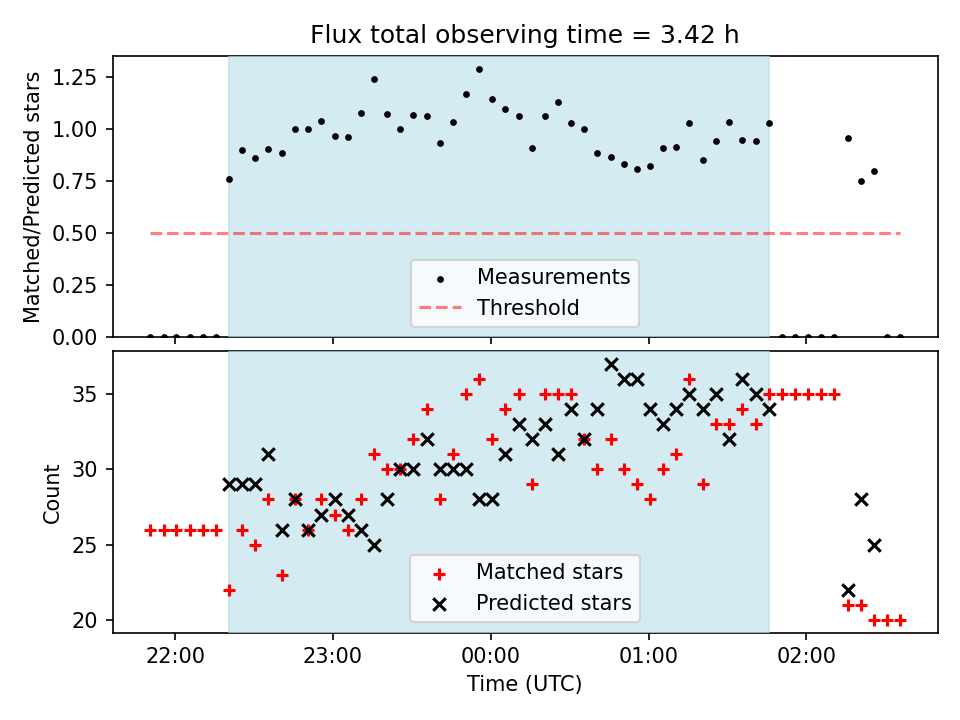 Flux total observing time = 3.42 h

Matched/Predicted stars

1.25
1.00
0.75
0.50
0.25
0.00

Measurements
Threshold

Count

35
30
25
20

Matched stars
Predicted stars

22:00
23:00
00:00
01:00
02:00

Time (UTC)